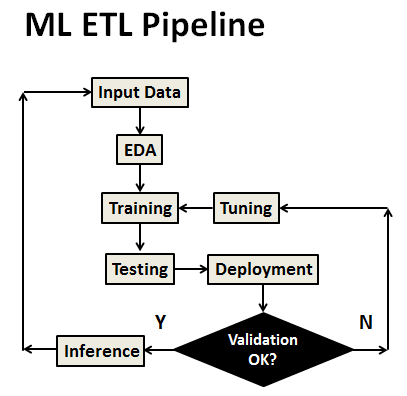 ML ETL Pipeline

Input Data

EDA

Training

Tuning

Testing

Deployment

Y

N

Inference

Validation OK?